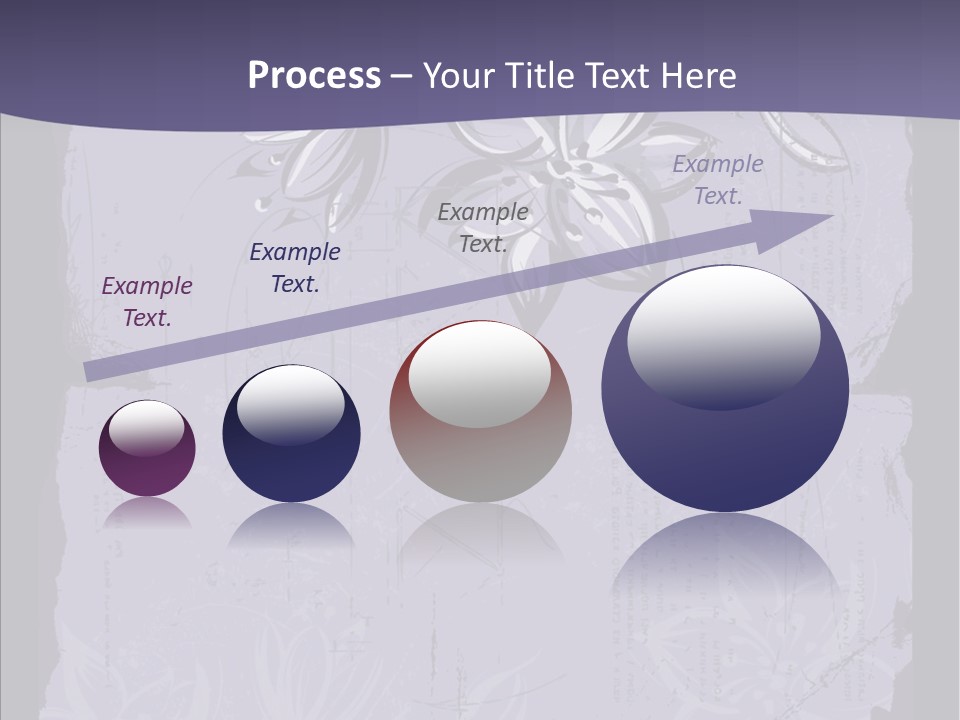 Process – Your Title Text Here

Example Text.

Example Text.

Example Text.

Example Text.